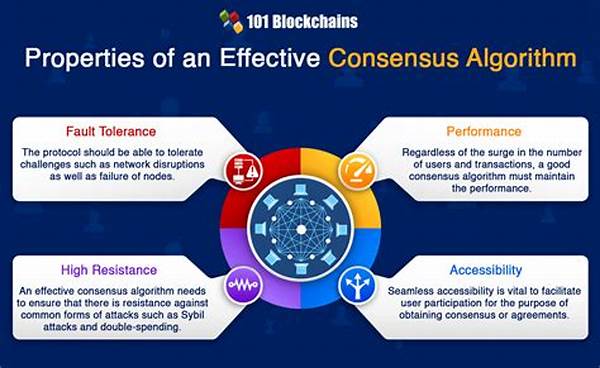 101 Blockchains

Properties of an Effective Consensus Algorithm

Fault Tolerance

The protocol should be able to tolerate challenges such as network disruptions as well as failure of nodes.

Performance

Regardless of the surge in the number of users and transactions, a good consensus algorithm must maintain the performance.

High Resistance

An effective consensus algorithm needs to ensure that there is resistance against common forms of attacks such as Sybil attacks and double-spending.

Accessibility

Seamless accessibility is vital to facilitate user participation for the purpose of obtaining consensus or agreements.